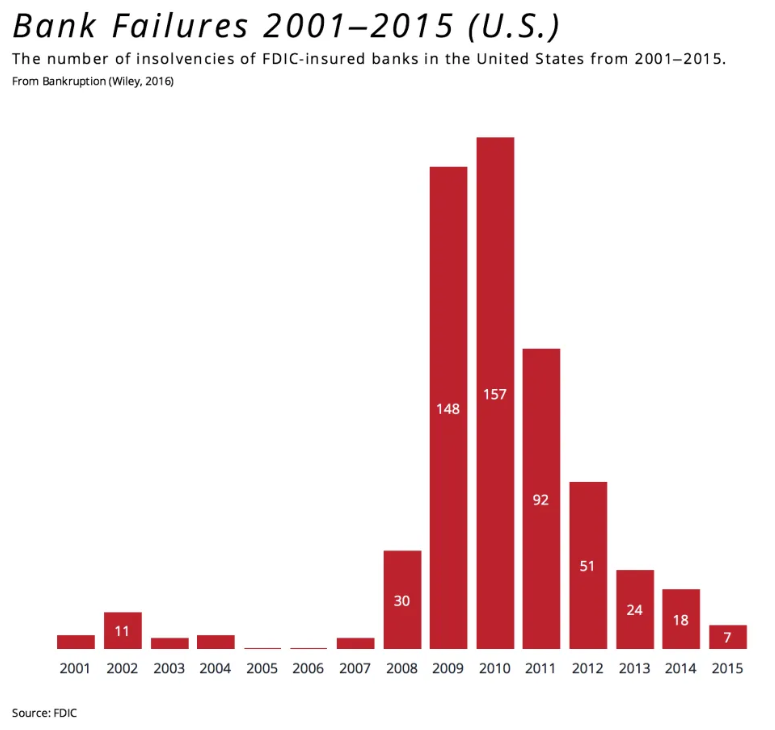 Bank Failures 2001–2015 (U.S.)

The number of insolvencies of FDIC-insured banks in the United States from 2001–2015.

From Bankruption (Wiley, 2016)

11
30
148
157
92
51
24
18
7

2001 2002 2003 2004 2005 2006 2007 2008 2009 2010 2011 2012 2013 2014 2015

Source: FDIC